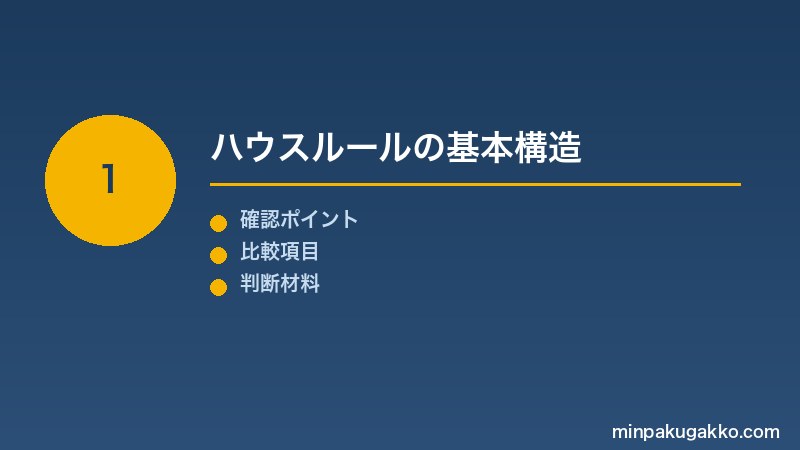 1

ハウスルールの基本構造

確認ポイント
比較項目
判断材料

minpakugakko.com